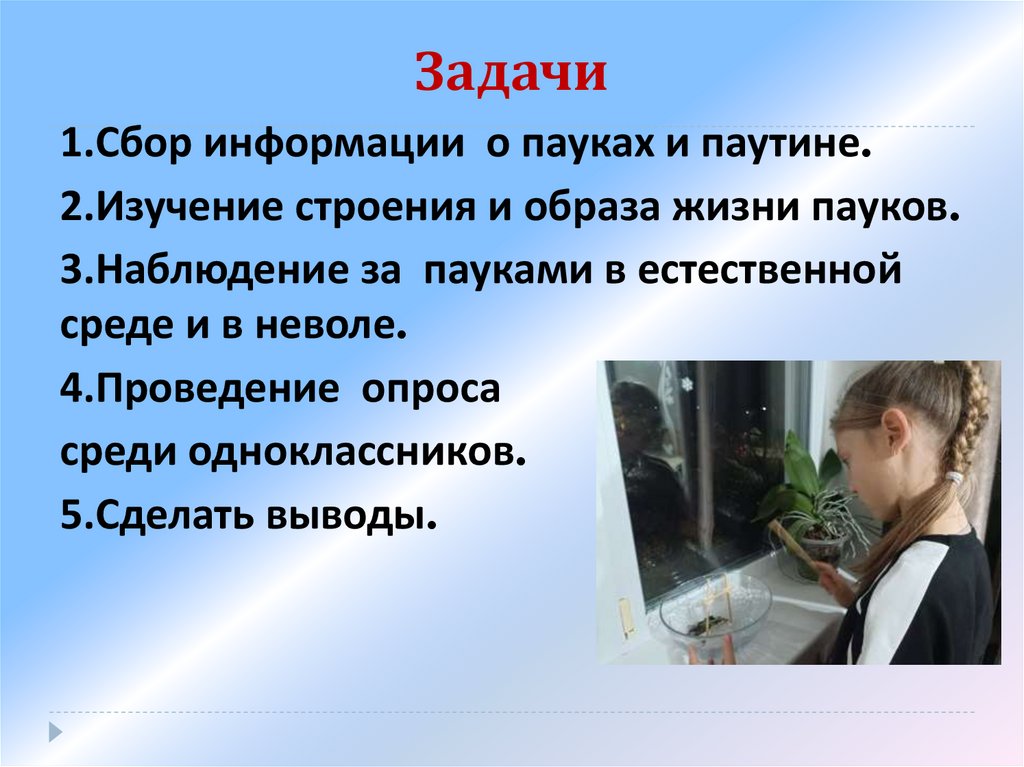 Задачи

1.Сбор информации о пауках и паутине.

2.Изучение строения и образа жизни пауков.

3.Наблюдение за пауками в естественной среде и в неволе.

4.Проведение опроса среди одноклассников.

5.Сделать выводы.